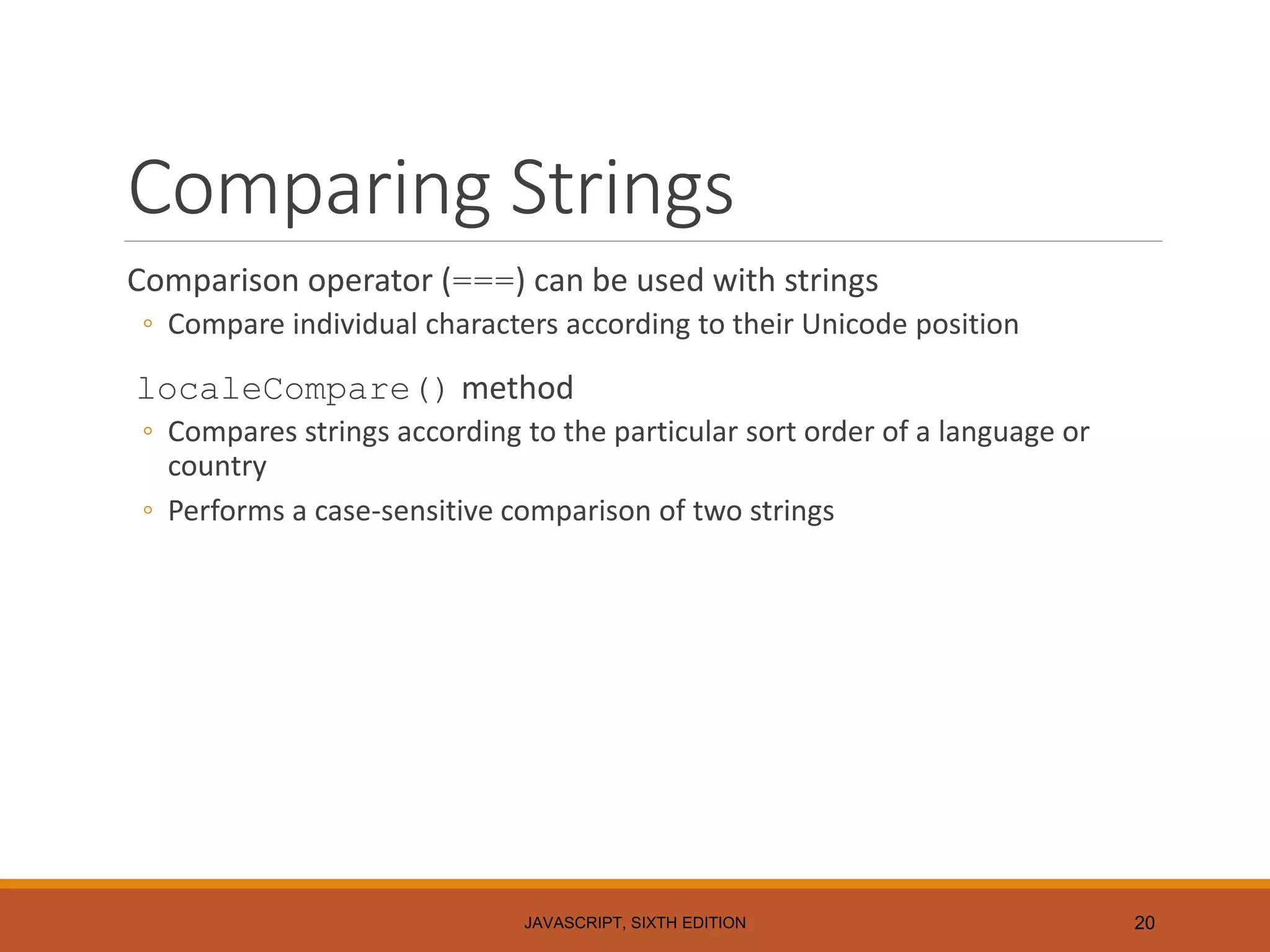 Comparing Strings

Comparison operator (===) can be used with strings

◦ Compare individual characters according to their Unicode position

localeCompare() method

◦ Compares strings according to the particular sort order of a language or country

◦ Performs a case-sensitive comparison of two strings

JAVASCRIPT, SIXTH EDITION

20